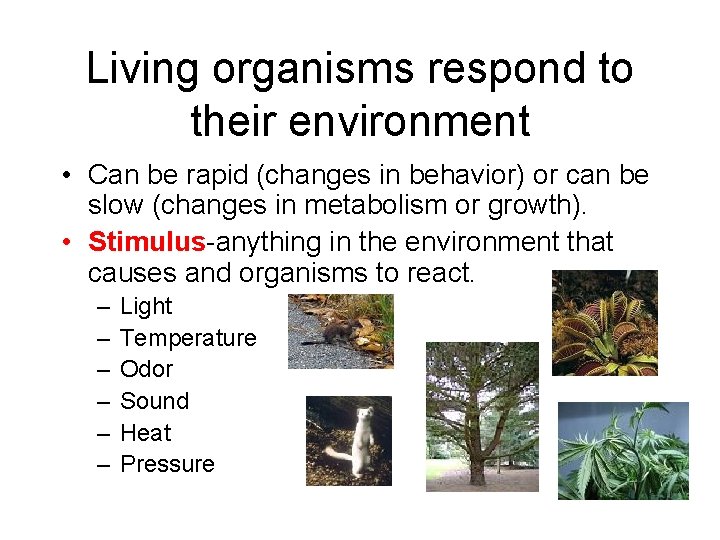 Living organisms respond to their environment

• Can be rapid (changes in behavior) or can be slow (changes in metabolism or growth).

• Stimulus-anything in the environment that causes and organisms to react.

– Light
– Temperature
– Odor
– Sound
– Heat
– Pressure